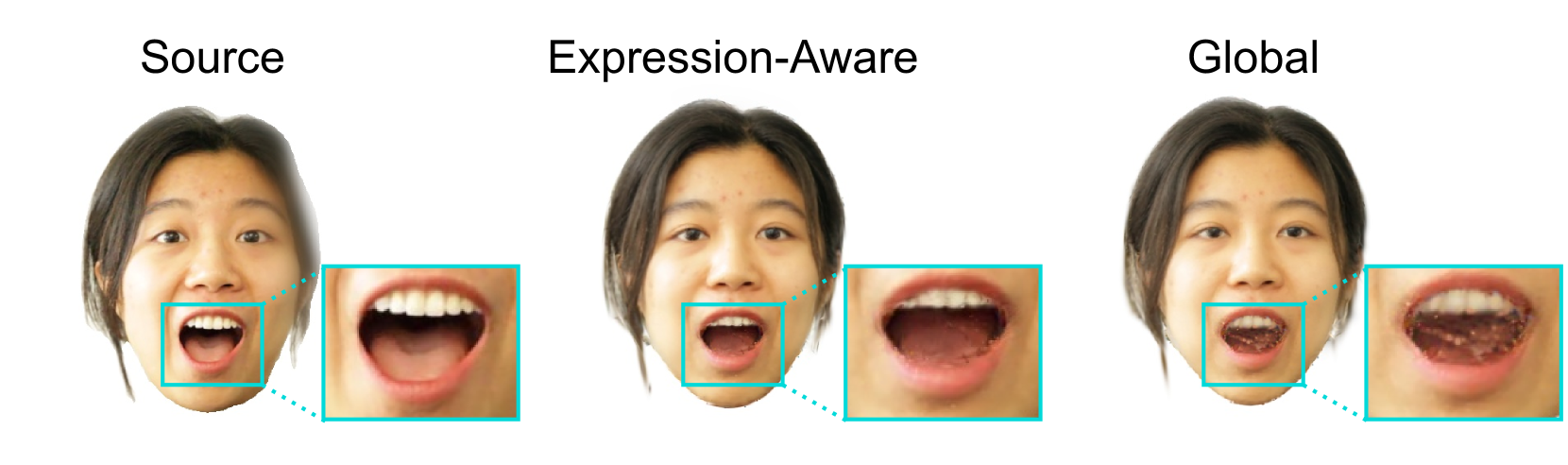 Source

Expression-Aware

Global